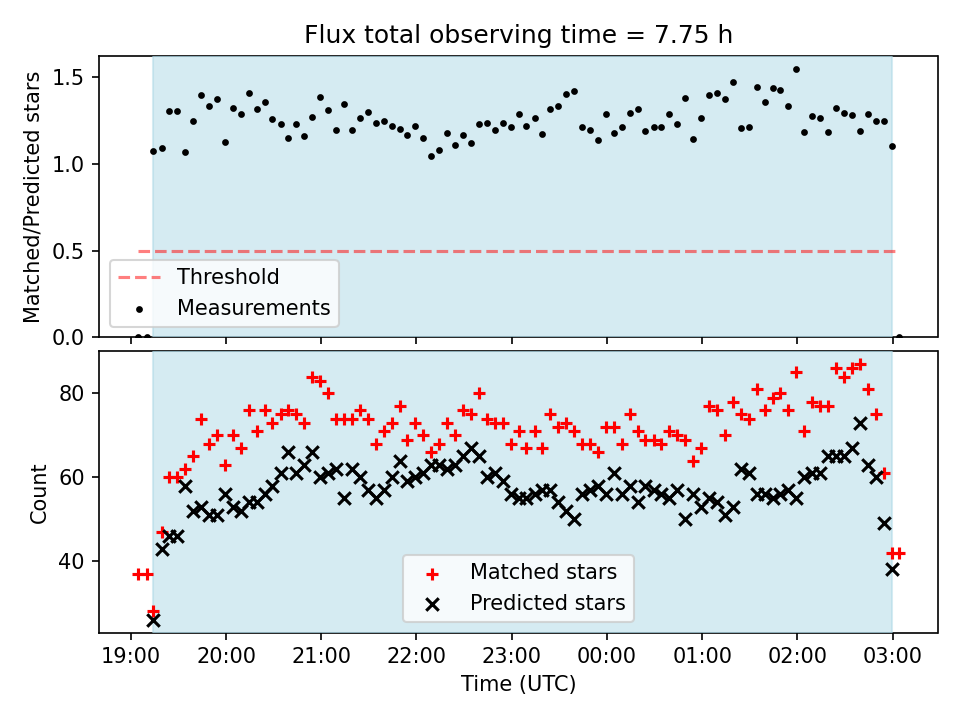 Flux total observing time = 7.75 h

Matched/Predicted stars

1.5
1.0
0.5
0.0

Threshold
Measurements

Count

80
60
40

Matched stars
Predicted stars

19:00 20:00 21:00 22:00 23:00 00:00 01:00 02:00 03:00

Time (UTC)